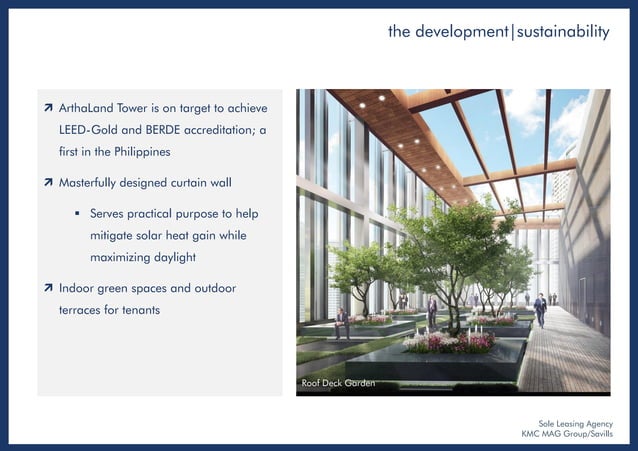 the development|sustainability

↗ ArthaLand Tower is on target to achieve LEED-Gold and BERDE accreditation; a first in the Philippines

↗ Masterfully designed curtain wall

▪ Serves practical purpose to help mitigate solar heat gain while maximizing daylight

↗ Indoor green spaces and outdoor terraces for tenants

Roof Deck Garden

Sole Leasing Agency
KMC MAG Group/Savills